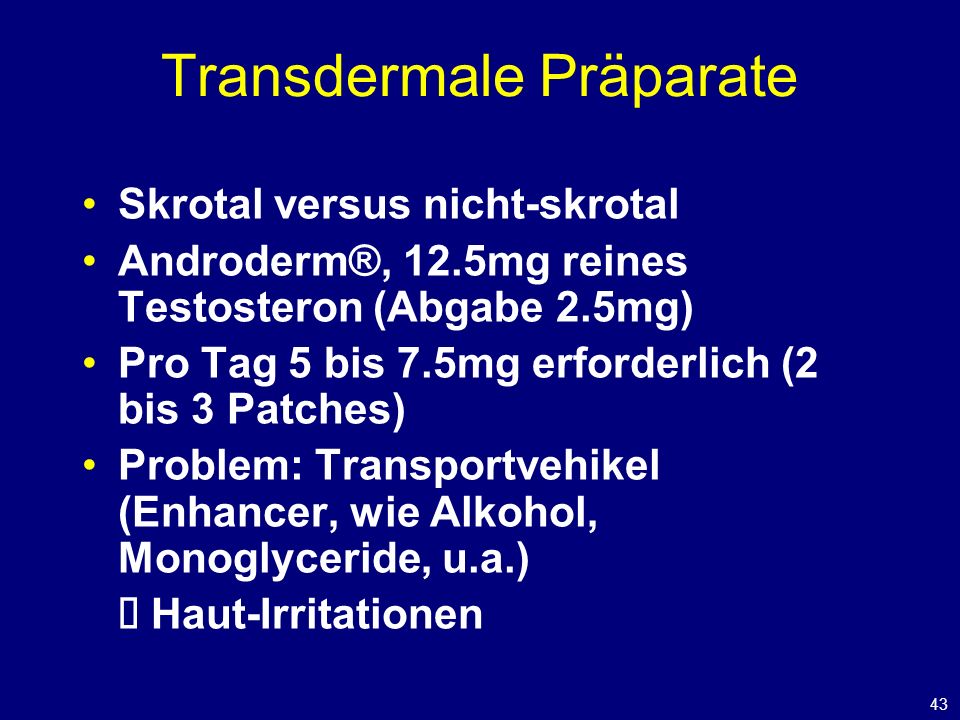 Transdermale Präparate

• Skrotal versus nicht-skrotal
• Androderm®, 12.5mg reines Testosteron (Abgabe 2.5mg)
• Pro Tag 5 bis 7.5mg erforderlich (2 bis 3 Patches)
• Problem: Transportvehikel (Enhancer, wie Alkohol, Monoglyceride, u.a.)
 Haut-Irritationen

43